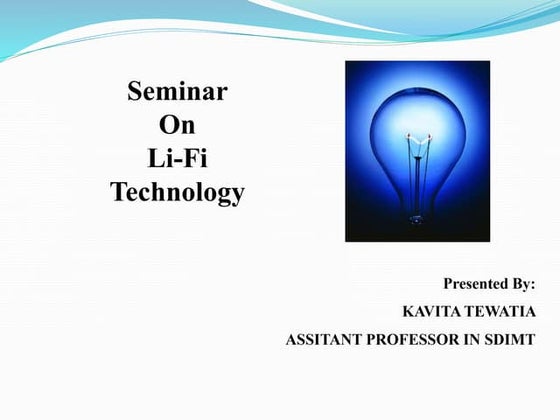 Seminar
On
Li-Fi
Technology

Presented By:
KAVITA TEWATIA
ASSITANT PROFESSOR IN SDIMT